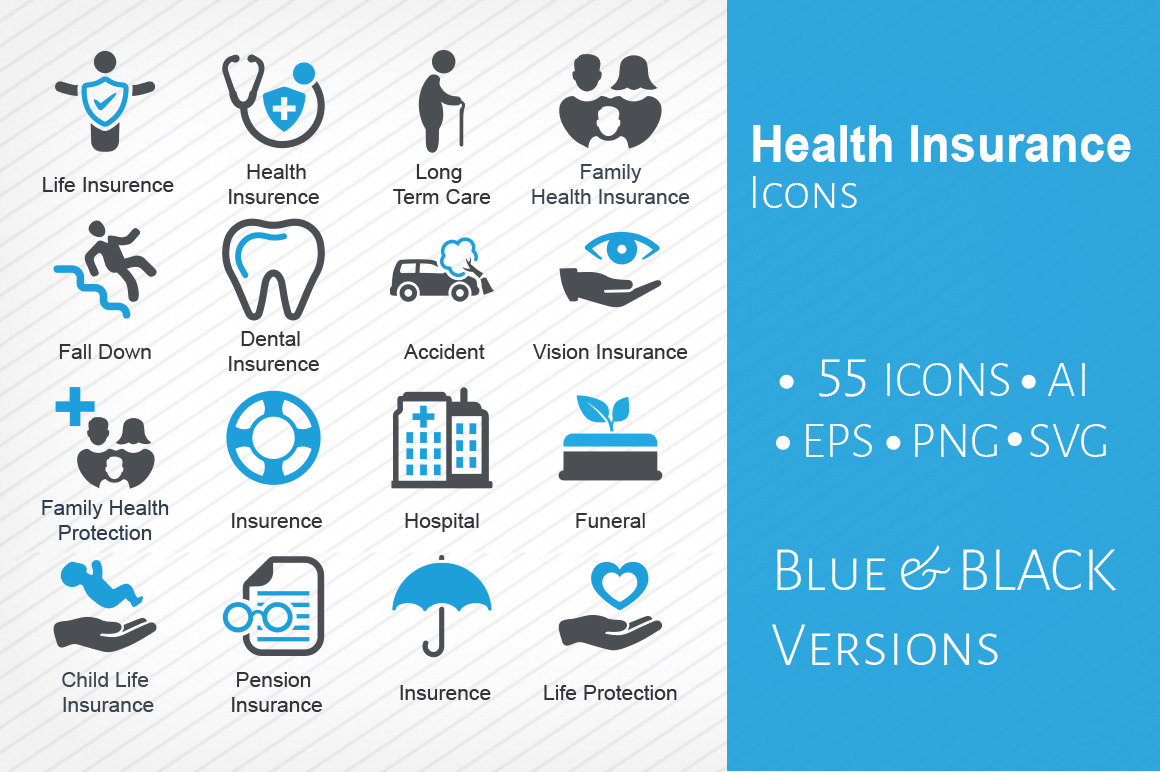 Life Insurence

Health Insurence

Long Term Care

Family Health Insurance

Fall Down

Dental Insurence

Accident

Vision Insurance

Family Health Protection

Insurence

Hospital

Funeral

Child Life Insurance

Pension Insurance

Insurence

Life Protection

Health Insurance
Icons

• 55 ICONS • AI
• EPS • PNG • SVG

Blue & BLACK
Versions